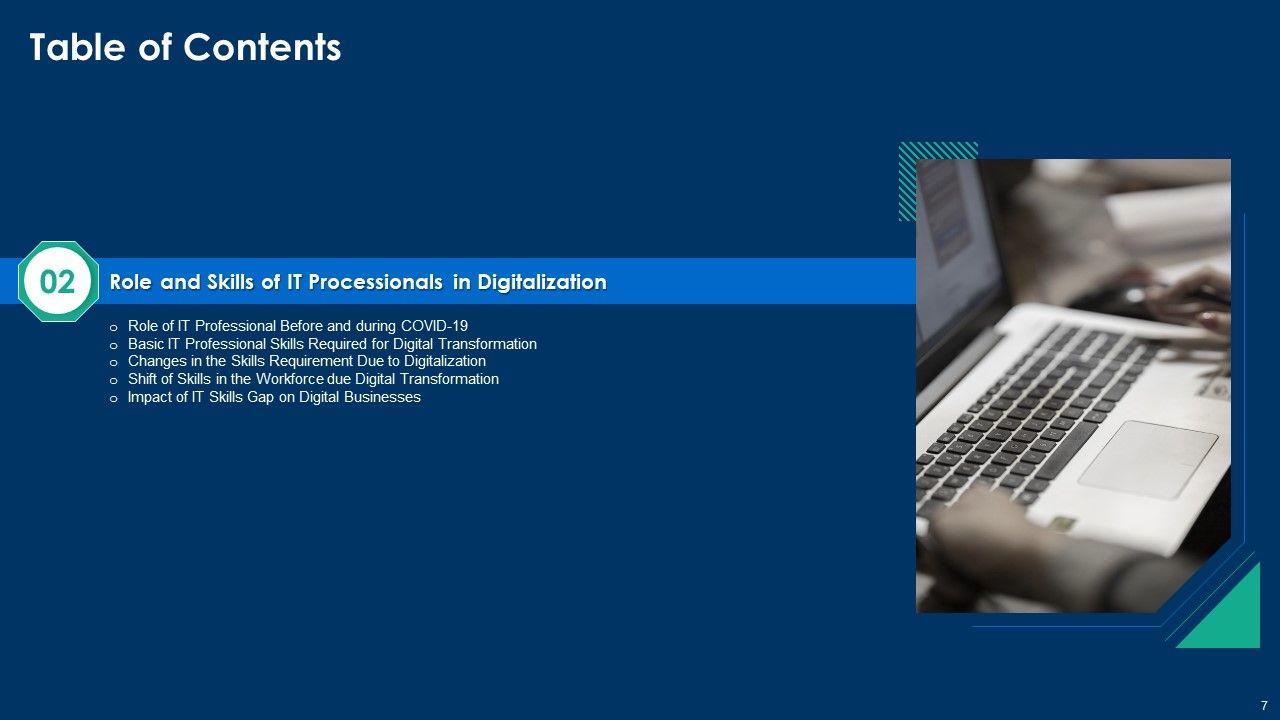 Table of Contents

02

Role and Skills of IT Processionals in Digitalization

o Role of IT Professional Before and during COVID-19
o Basic IT Professional Skills Required for Digital Transformation
o Changes in the Skills Requirement Due to Digitalization
o Shift of Skills in the Workforce due Digital Transformation
o Impact of IT Skills Gap on Digital Businesses

7